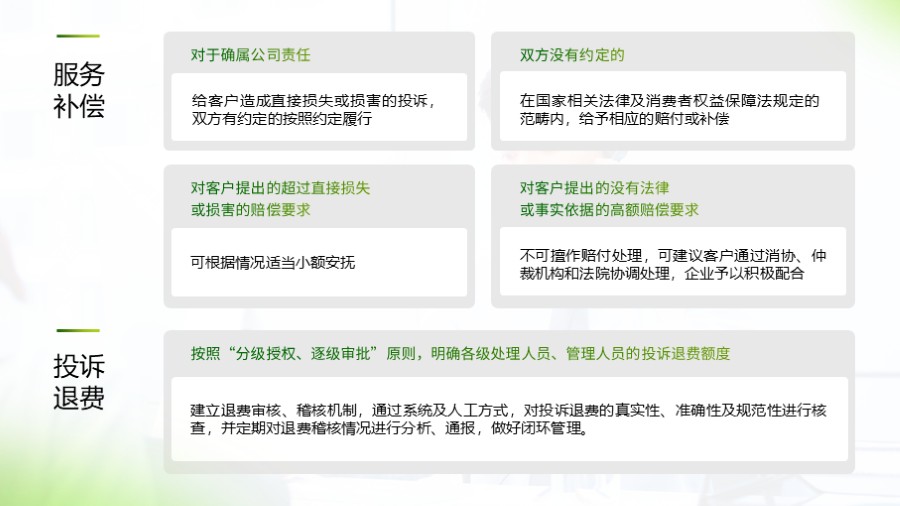 服务补偿

对于确属公司责任

给客户造成直接损失或损害的投诉，双方有约定的按照约定履行

双方没有约定的

在国家相关法律及消费者权益保障法规定的范畴内，给予相应的赔付或补偿

对客户提出的超过直接损失或损害的赔偿要求

可根据情况适当小额安抚

对客户提出的没有法律或事实依据的高额赔偿要求

不可擅作赔付处理，可建议客户通过消协、仲裁机构和法院协调处理，企业予以积极配合

投诉退费

按照“分级授权、逐级审批”原则，明确各级处理人员、管理人员的投诉退费额度

建立退费审核、稽核机制，通过系统及人工方式，对投诉退费的真实性、准确性及规范性进行核查，并定期对退费稽核情况进行分析、通报，做好闭环管理。